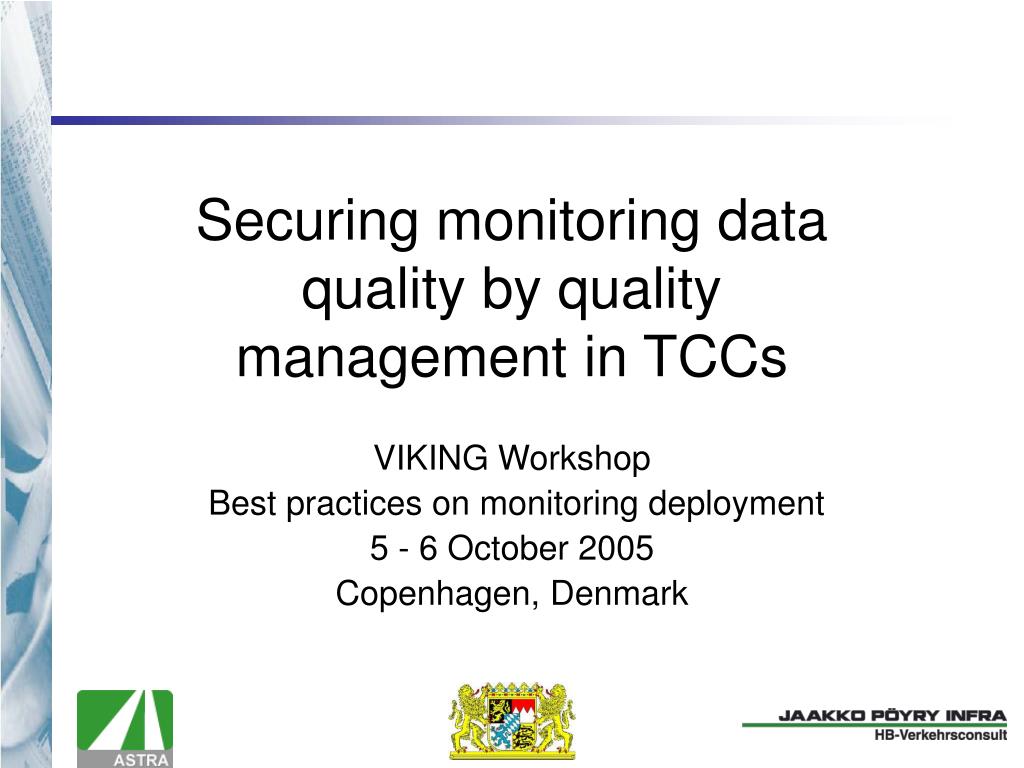 Securing monitoring data quality by quality management in TCCs

VIKING Workshop
Best practices on monitoring deployment
5 - 6 October 2005
Copenhagen, Denmark

ASTRA

JAAKKO PÖYRY INFRA
HB-Verkehrsconsult